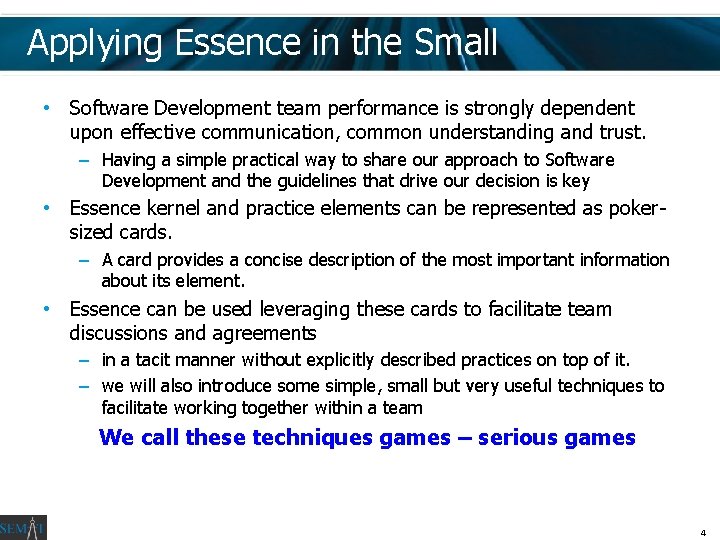 Applying Essence in the Small

• Software Development team performance is strongly dependent upon effective communication, common understanding and trust.
  – Having a simple practical way to share our approach to Software Development and the guidelines that drive our decision is key
• Essence kernel and practice elements can be represented as poker-sized cards.
  – A card provides a concise description of the most important information about its element.
• Essence can be used leveraging these cards to facilitate team discussions and agreements
  – in a tacit manner without explicitly described practices on top of it.
  – we will also introduce some simple, small but very useful techniques to facilitate working together within a team

We call these techniques games – serious games

SEMAT

4